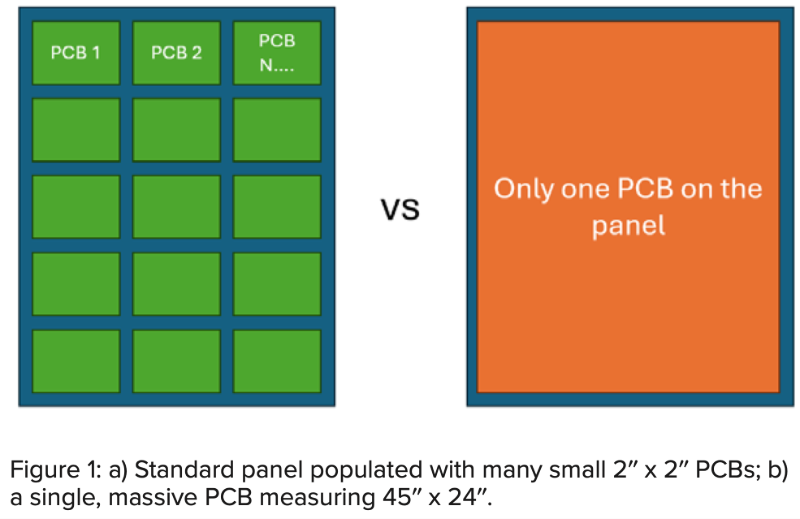 PCB 1

PCB 2

PCB N....

VS

Only one PCB on the panel

Figure 1: a) Standard panel populated with many small 2″ x 2″ PCBs; b) a single, massive PCB measuring 45″ x 24″.